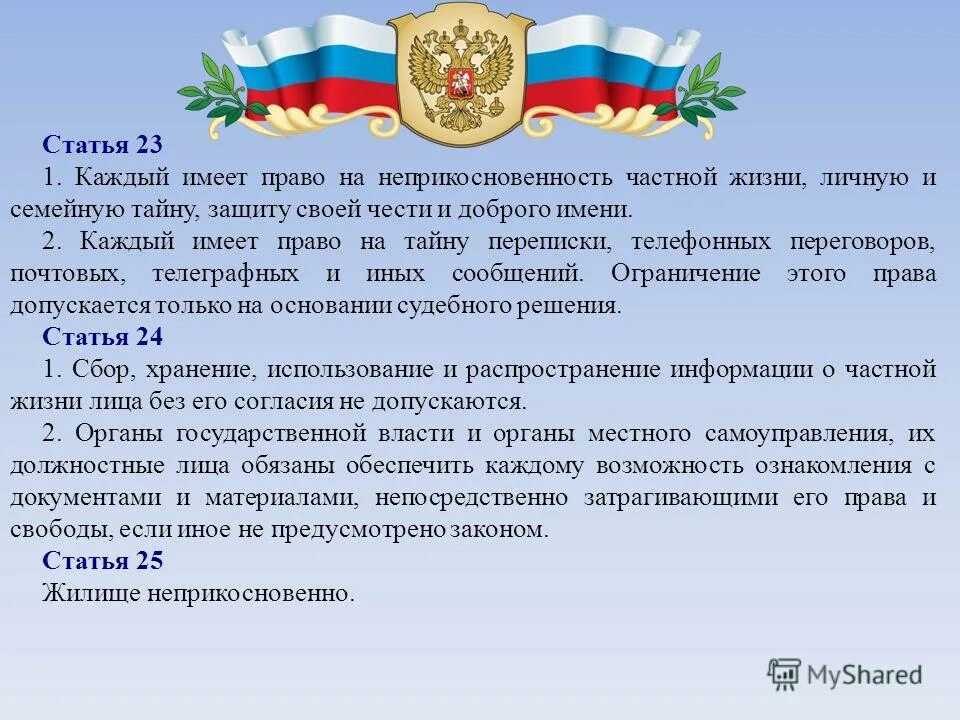 Статья 23

1. Каждый имеет право на неприкосновенность частной жизни, личную и семейную тайну, защиту своей чести и доброго имени.

2. Каждый имеет право на тайну переписки, телефонных переговоров, почтовых, телеграфных и иных сообщений. Ограничение этого права допускается только на основании судебного решения.

Статья 24

1. Сбор, хранение, использование и распространение информации о частной жизни лица без его согласия не допускаются.

2. Органы государственной власти и органы местного самоуправления, их должностные лица обязаны обеспечить каждому возможность ознакомления с документами и материалами, непосредственно затрагивающими его права и свободы, если иное не предусмотрено законом.

Статья 25

Жилище неприкосновенно.

MyShared